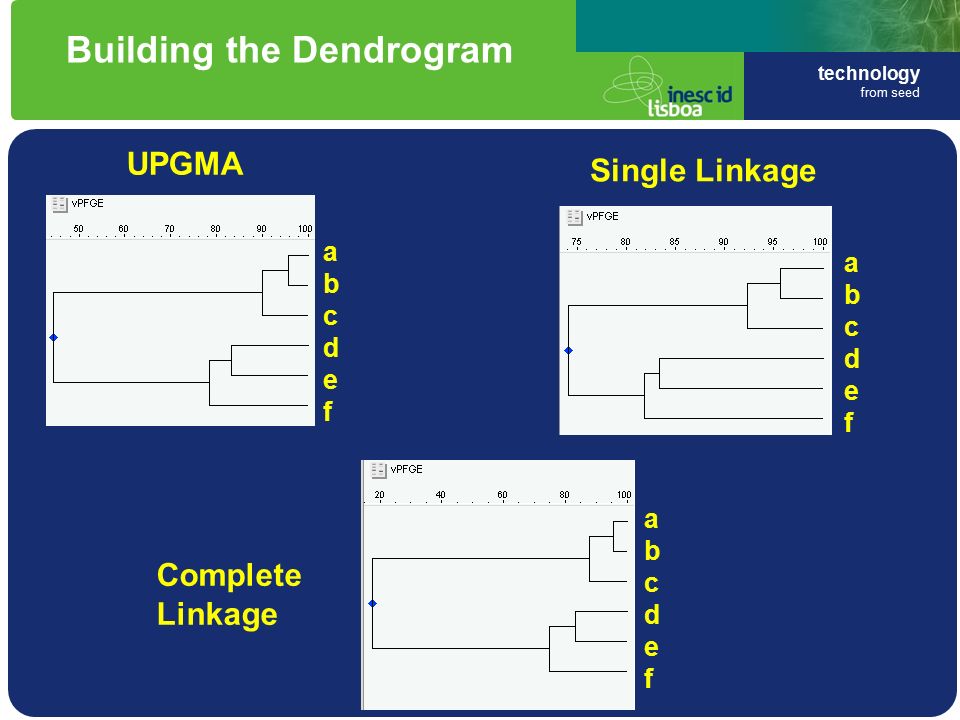 Building the Dendrogram

inesc id lisboa

technology
from seed

UPGMA

vPFGE

50 60 70 80 90 100

a
b
c
d
e
f

Single Linkage

vPFGE

75 80 85 90 95 100

a
b
c
d
e
f

Complete Linkage

vPFGE

20 40 60 80 100

a
b
c
d
e
f